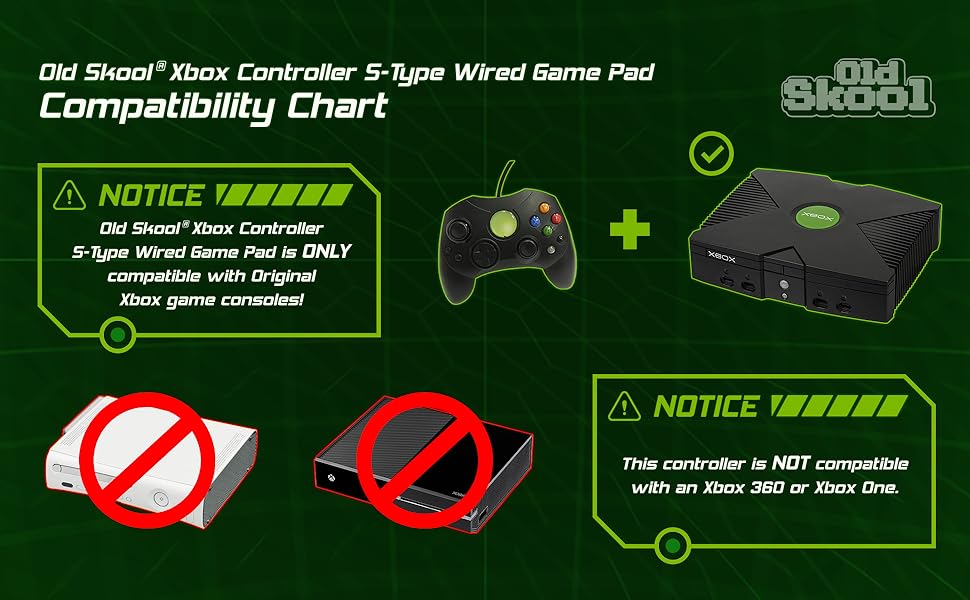 Old Skool® Xbox Controller S-Type Wired Game Pad
Compatibility Chart

Old Skool

NOTICE

Old Skool® Xbox Controller S-Type Wired Game Pad is ONLY compatible with Original Xbox game consoles!

XBOX

XBOX

NOTICE

This controller is NOT compatible with an Xbox 360 or Xbox One.